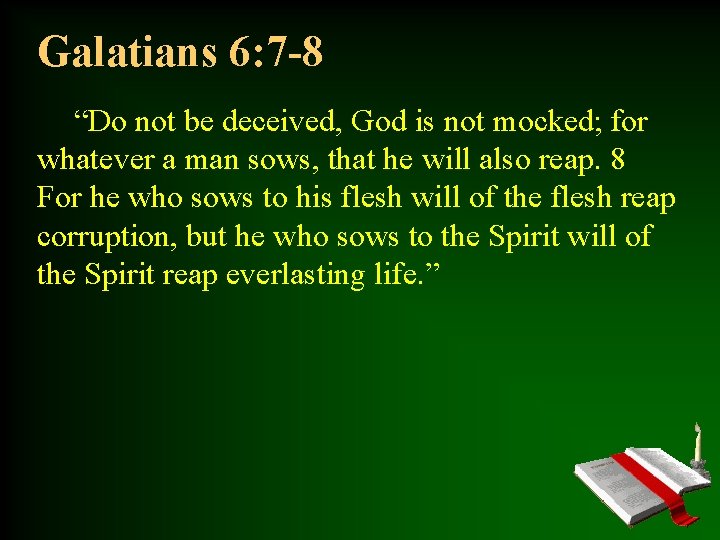 Galatians 6:7-8

“Do not be deceived, God is not mocked; for whatever a man sows, that he will also reap. 8 For he who sows to his flesh will of the flesh reap corruption, but he who sows to the Spirit will of the Spirit reap everlasting life.”